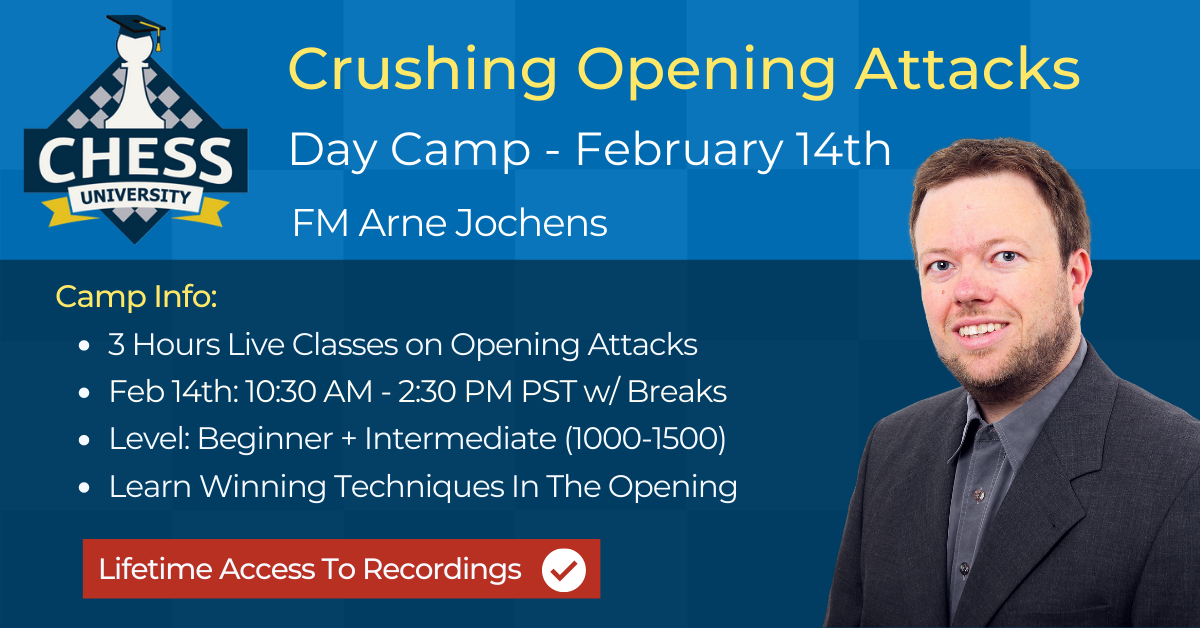 CHESS
UNIVERSITY

Crushing Opening Attacks

Day Camp - February 14th

FM Arne Jochens

Camp Info:

- 3 Hours Live Classes on Opening Attacks
- Feb 14th: 10:30 AM - 2:30 PM PST w/ Breaks
- Level: Beginner + Intermediate (1000-1500)
- Learn Winning Techniques In The Opening

Lifetime Access To Recordings